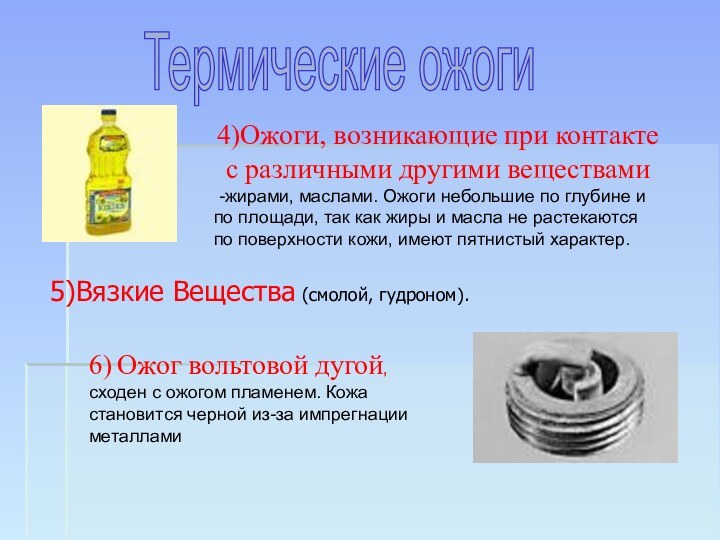 Термические ожоги

4)Ожоги, возникающие при контакте с различными другими веществами -жирами, маслами. Ожоги небольшие по глубине и по площади, так как жиры и масла не растекаются по поверхности кожи, имеют пятнистый характер.

5)Вязкие Вещества (смолой, гудроном).

6) Ожог вольтовой дугой, сходен с ожогом пламенем. Кожа становится черной из-за импрегнации металлами